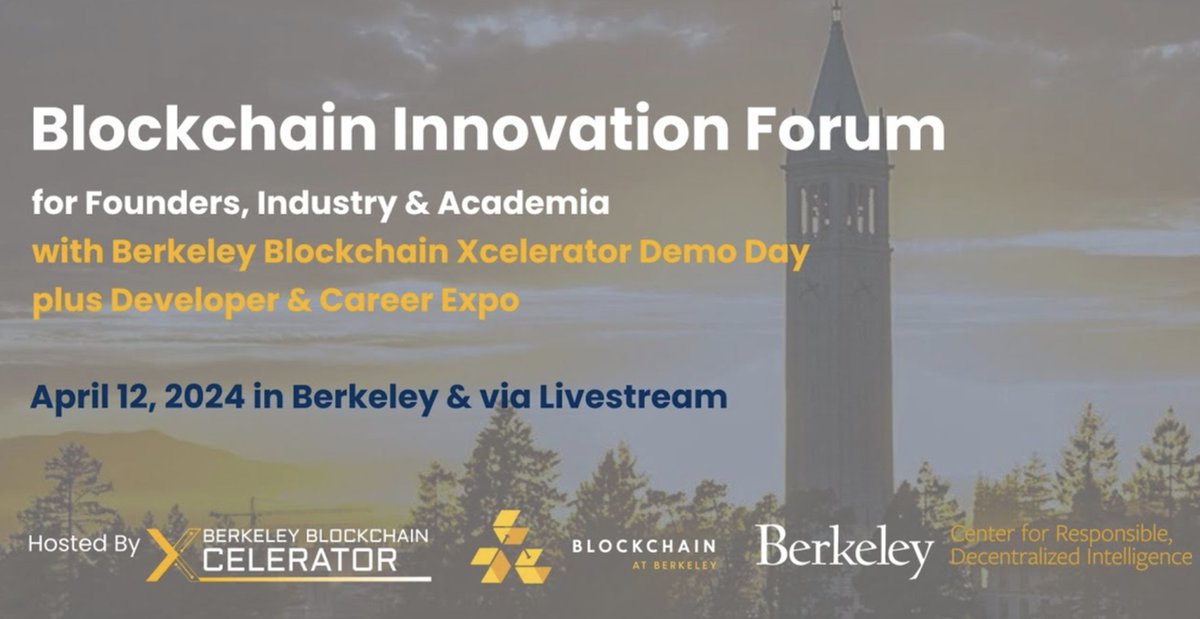 Blockchain Innovation Forum

for Founders, Industry & Academia
with Berkeley Blockchain Xcelerator Demo Day
plus Developer & Career Expo

April 12, 2024 in Berkeley & via Livestream

Hosted By BERKELEY BLOCKCHAIN XCELERATOR

BLOCKCHAIN AT BERKELEY

Berkeley Center for Responsible, Decentralized Intelligence